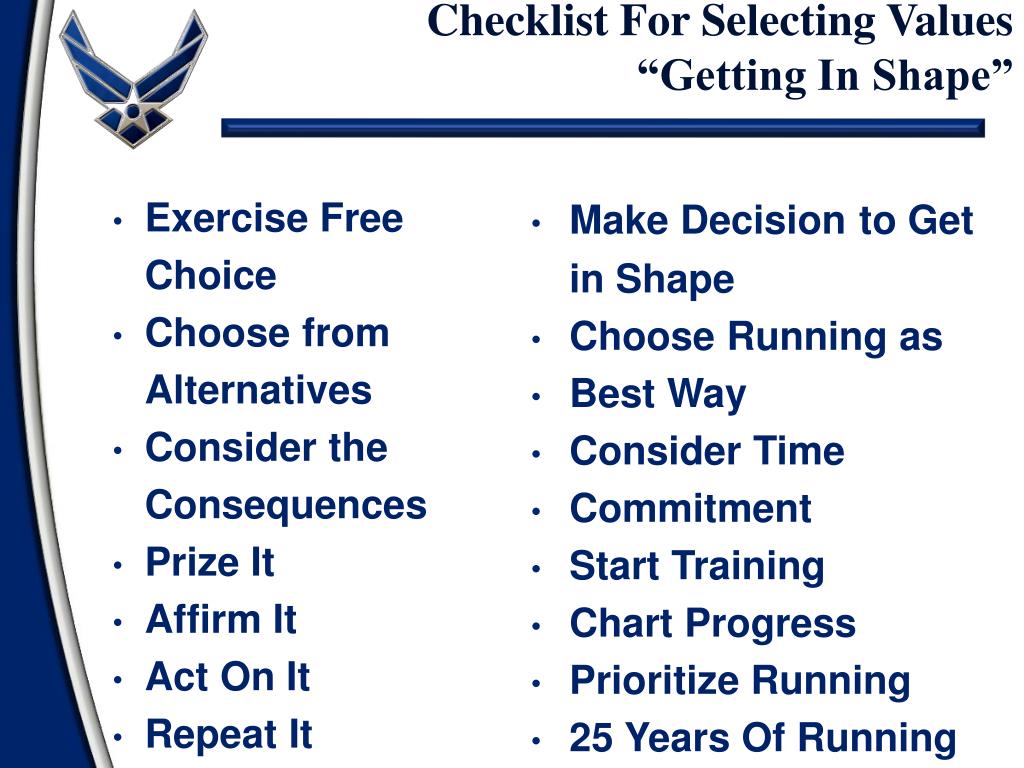 Checklist For Selecting Values
“Getting In Shape”

• Exercise Free Choice
• Choose from Alternatives
• Consider the Consequences
• Prize It
• Affirm It
• Act On It
• Repeat It

• Make Decision to Get in Shape
• Choose Running as
• Best Way
• Consider Time
• Commitment
• Start Training
• Chart Progress
• Prioritize Running
• 25 Years Of Running